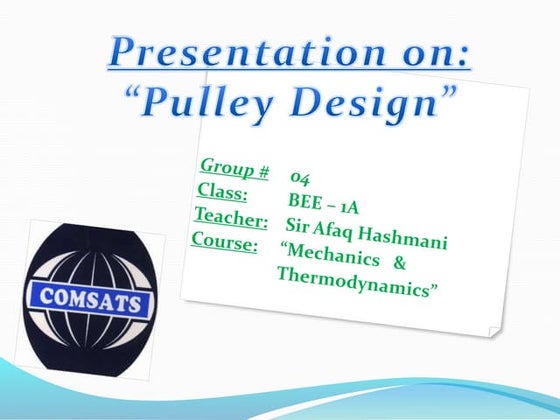 Presentation on:
"Pulley Design"

Group # 04
Class: BEE – 1A
Teacher: Sir Afaq Hashmani
Course: "Mechanics & Thermodynamics"

COMSATS